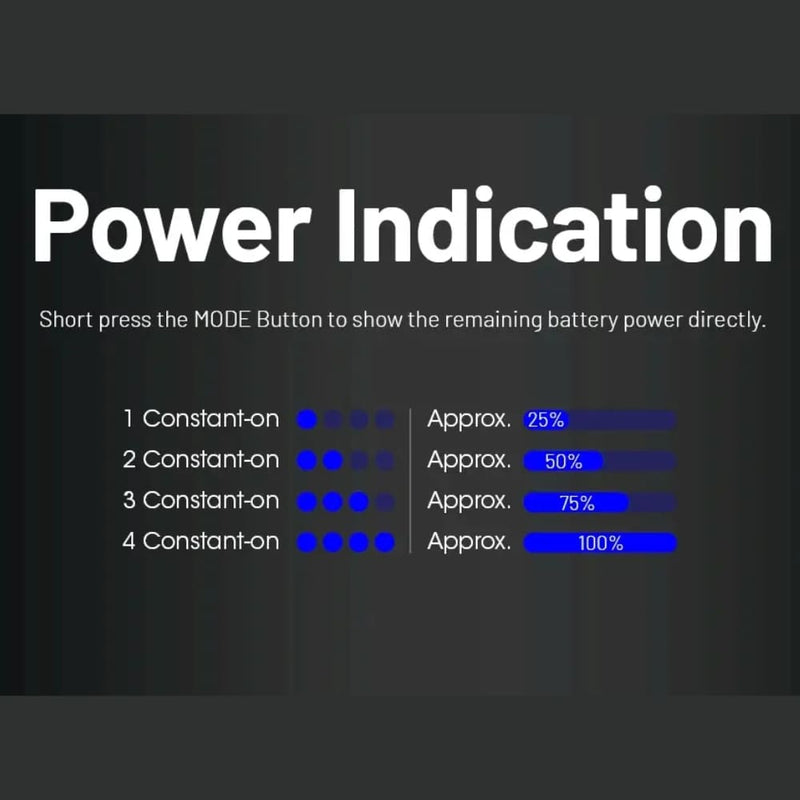 Power Indication

Short press the MODE Button to show the remaining battery power directly.

1 Constant-on | Approx. 25%
2 Constant-on | Approx. 50%
3 Constant-on | Approx. 75%
4 Constant-on | Approx. 100%